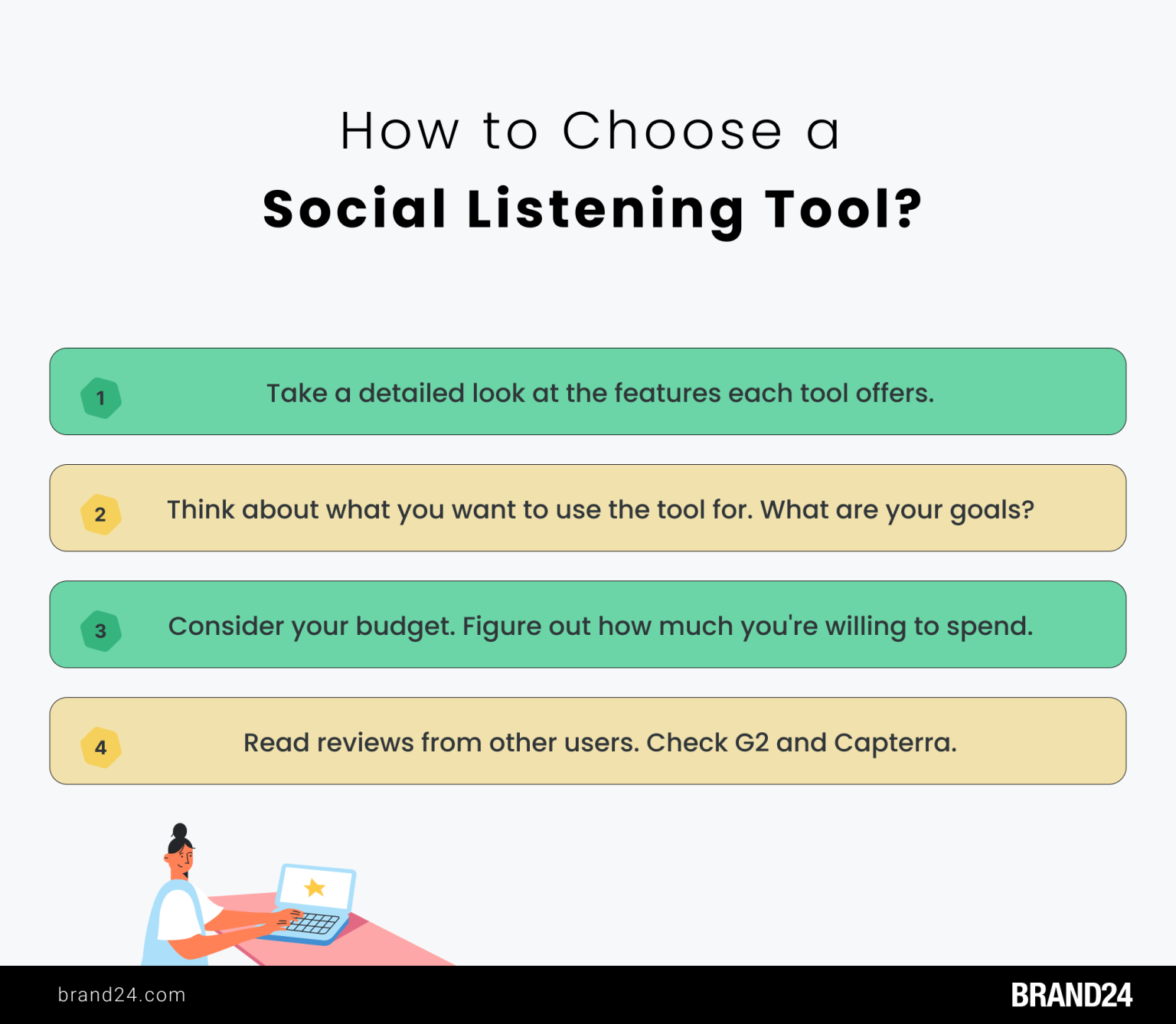 How to Choose a
Social Listening Tool?

1 Take a detailed look at the features each tool offers.

2 Think about what you want to use the tool for. What are your goals?

3 Consider your budget. Figure out how much you're willing to spend.

4 Read reviews from other users. Check G2 and Capterra.

brand24.com

BRAND24